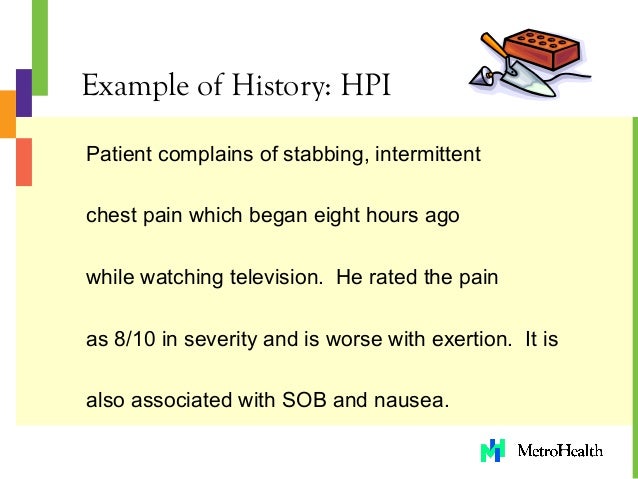 Example of History: HPI

Patient complains of stabbing, intermittent chest pain which began eight hours ago while watching television. He rated the pain as 8/10 in severity and is worse with exertion. It is also associated with SOB and nausea.

MetroHealth